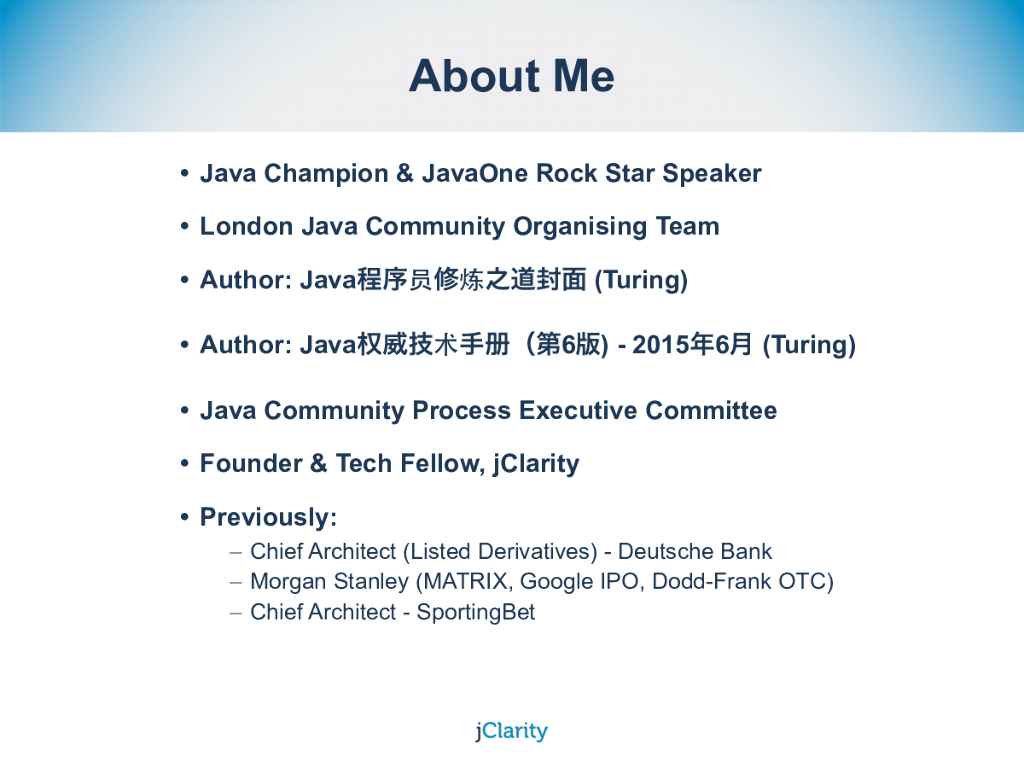 About Me

• Java Champion & JavaOne Rock Star Speaker

• London Java Community Organising Team

• Author: Java程序员修炼之道封面 (Turing)

• Author: Java权威技术手册（第6版) - 2015年6月 (Turing)

• Java Community Process Executive Committee

• Founder & Tech Fellow, jClarity

• Previously:
– Chief Architect (Listed Derivatives) - Deutsche Bank
– Morgan Stanley (MATRIX, Google IPO, Dodd-Frank OTC)
– Chief Architect - SportingBet

jClarity